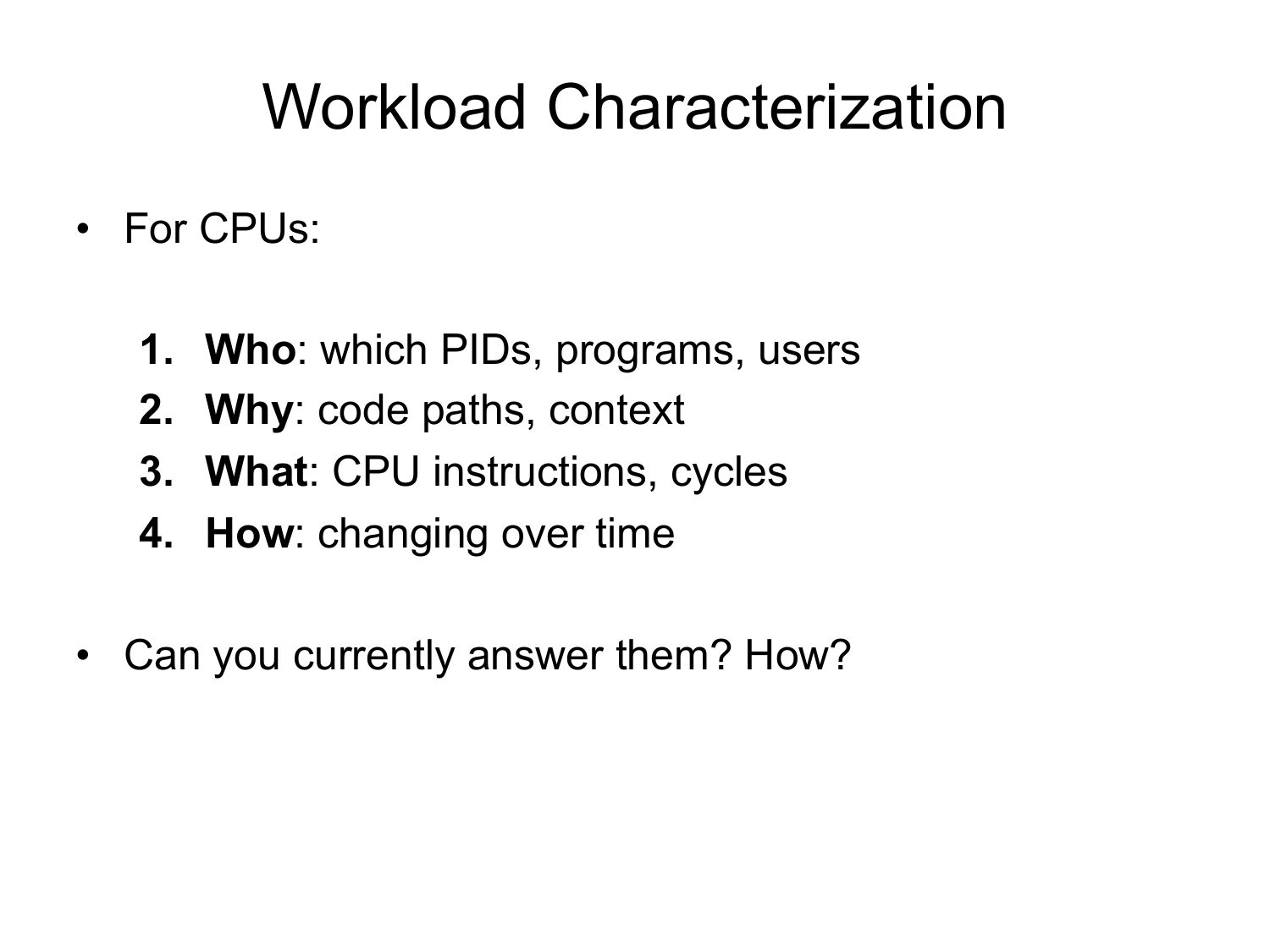 Workload Characterization

• For CPUs:

1. Who: which PIDs, programs, users
2. Why: code paths, context
3. What: CPU instructions, cycles
4. How: changing over time

• Can you currently answer them? How?